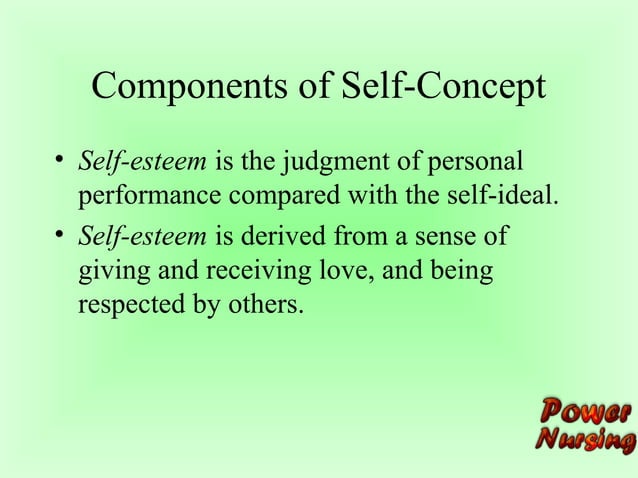 Components of Self-Concept

• Self-esteem is the judgment of personal performance compared with the self-ideal.

• Self-esteem is derived from a sense of giving and receiving love, and being respected by others.

Power Nursing